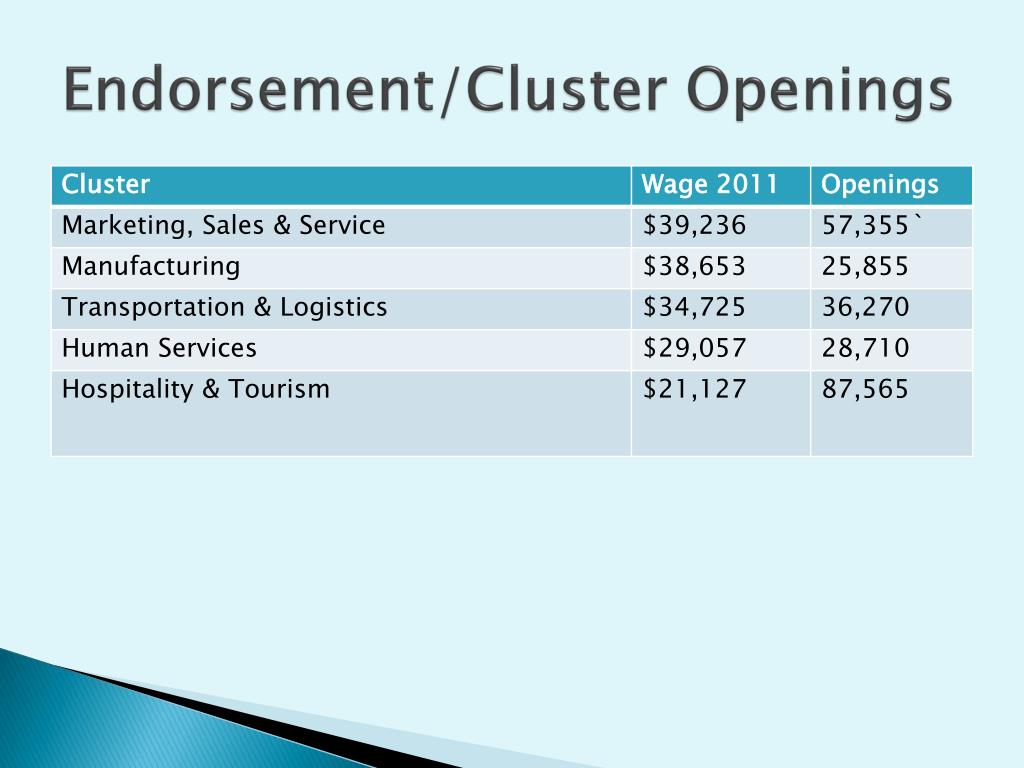 Endorsement/Cluster Openings

| Cluster | Wage 2011 | Openings |
|---|---|---|
| Marketing, Sales & Service | \$39,236 | 57,355` |
| Manufacturing | \$38,653 | 25,855 |
| Transportation & Logistics | \$34,725 | 36,270 |
| Human Services | \$29,057 | 28,710 |
| Hospitality & Tourism | \$21,127 | 87,565 |